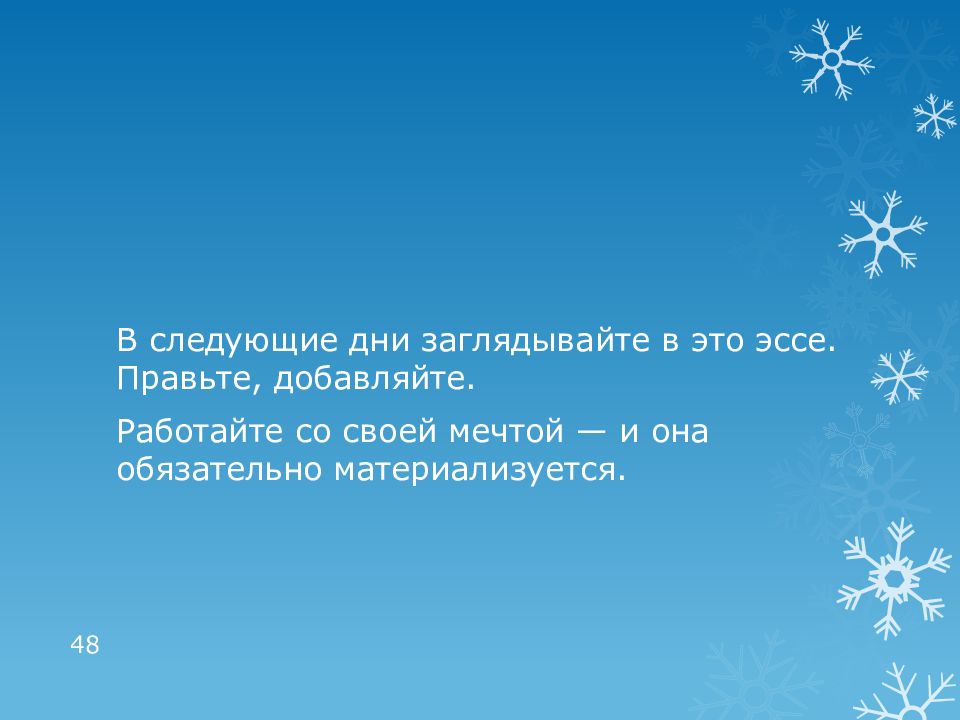 В следующие дни заглядывайте в это эссе. Правьте, добавляйте.

Работайте со своей мечтой — и она обязательно материализуется.

48